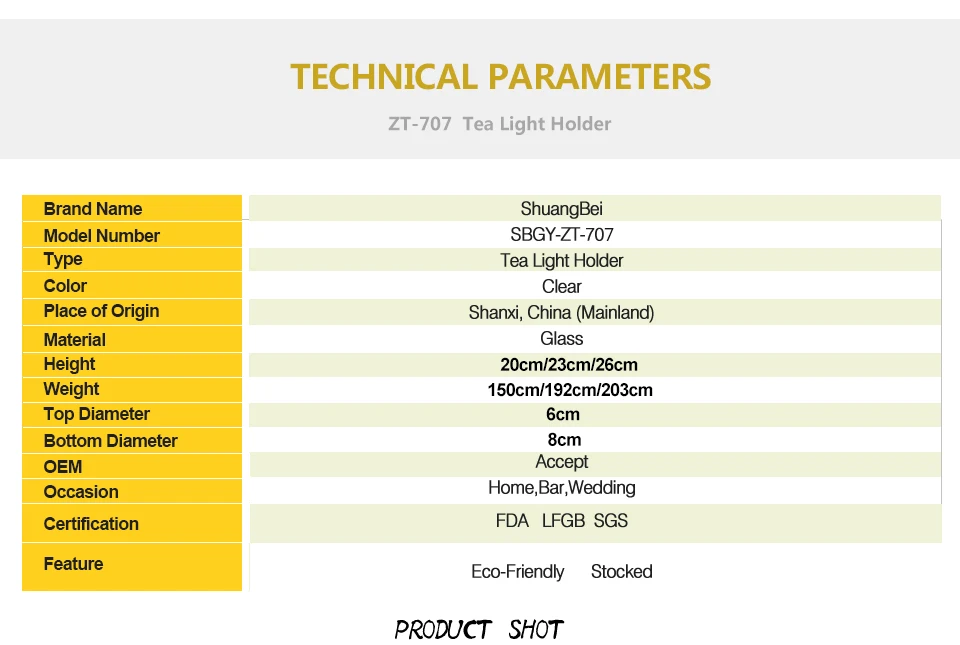 TECHNICAL PARAMETERS

ZT-707 Tea Light Holder

| Brand Name | ShuangBei |
|---|---|
| Model Number | SBGY-ZT-707 |
| Type | Tea Light Holder |
| Color | Clear |
| Place of Origin | Shanxi, China (Mainland) |
| Material | Glass |
| Height | 20cm/23cm/26cm |
| Weight | 150cm/192cm/203cm |
| Top Diameter | 6cm |
| Bottom Diameter | 8cm |
| OEM | Accept |
| Occasion | Home,Bar,Wedding |
| Certification | FDA LFGB SGS |
| Feature | Eco-Friendly Stocked |

PRODUCT SHOT